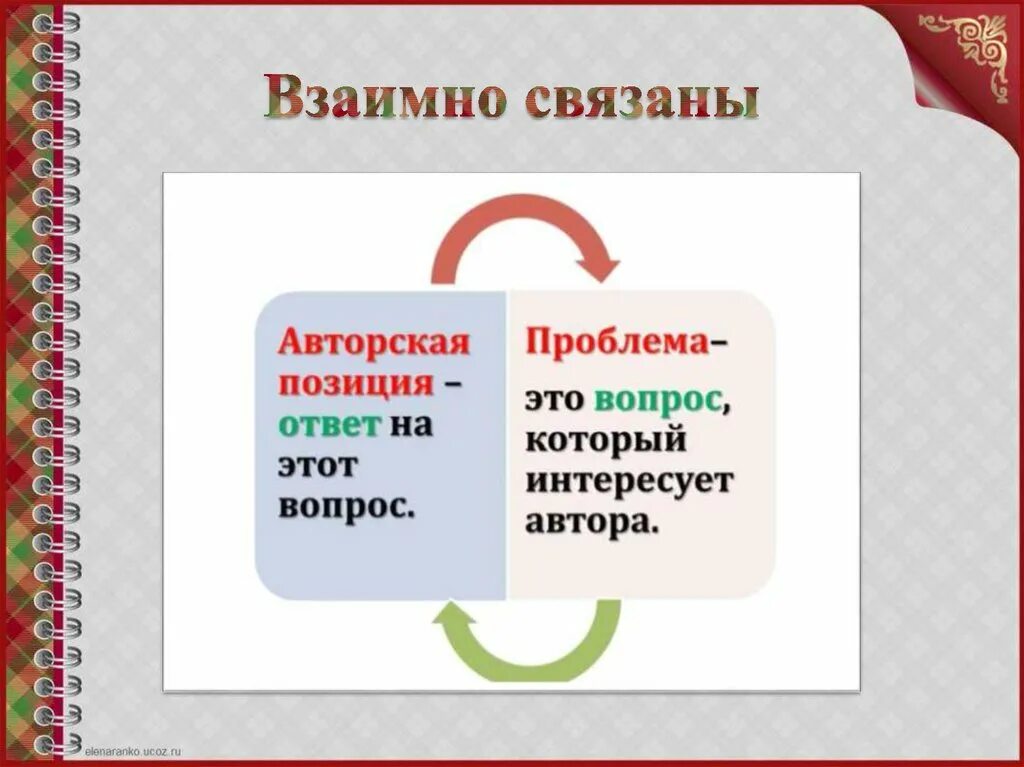 Взаимно связаны

Авторская позиция – ответ на этот вопрос.

Проблема–

это вопрос, который интересует автора.

elenaranko.ucoz.ru